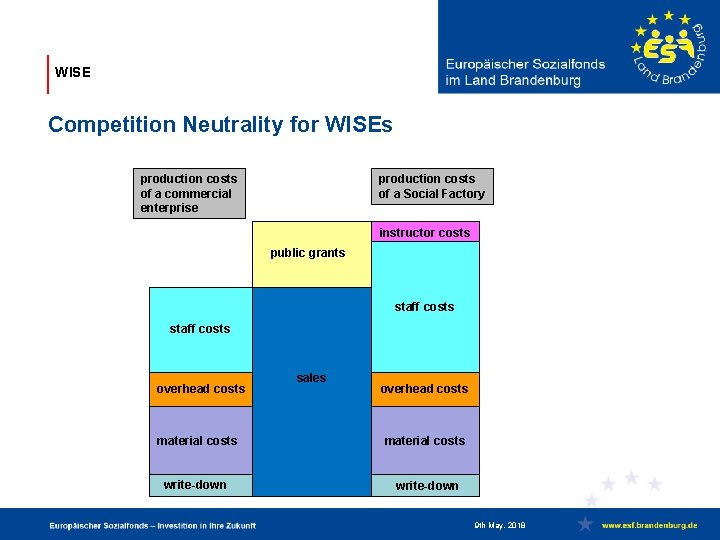 WISE

Europäischer Sozialfonds im Land Brandenburg

ESF Land Brandenburg

Competition Neutrality for WISEs

production costs of a commercial enterprise

production costs of a Social Factory

public grants

instructor costs

staff costs

staff costs

sales

overhead costs

overhead costs

material costs

material costs

write-down

write-down

Europäischer Sozialfonds – Investition in Ihre Zukunft

9th May. 2018

www.esf.brandenburg.de